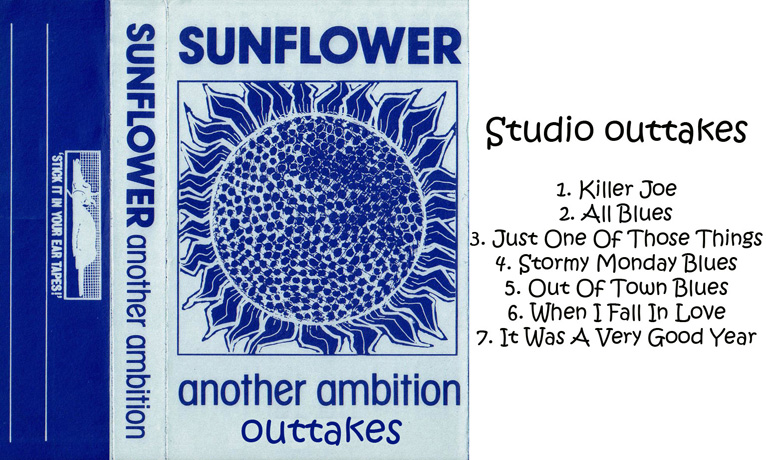 'STICK IT IN YOUR EAR TAPES!'

SUNFLOWER another ambition

SUNFLOWER

another ambition
outtakes

Studio outtakes

1. Killer Joe
2. All Blues
3. Just One Of Those Things
4. Stormy Monday Blues
5. Out Of Town Blues
6. When I Fall In Love
7. It Was A Very Good Year